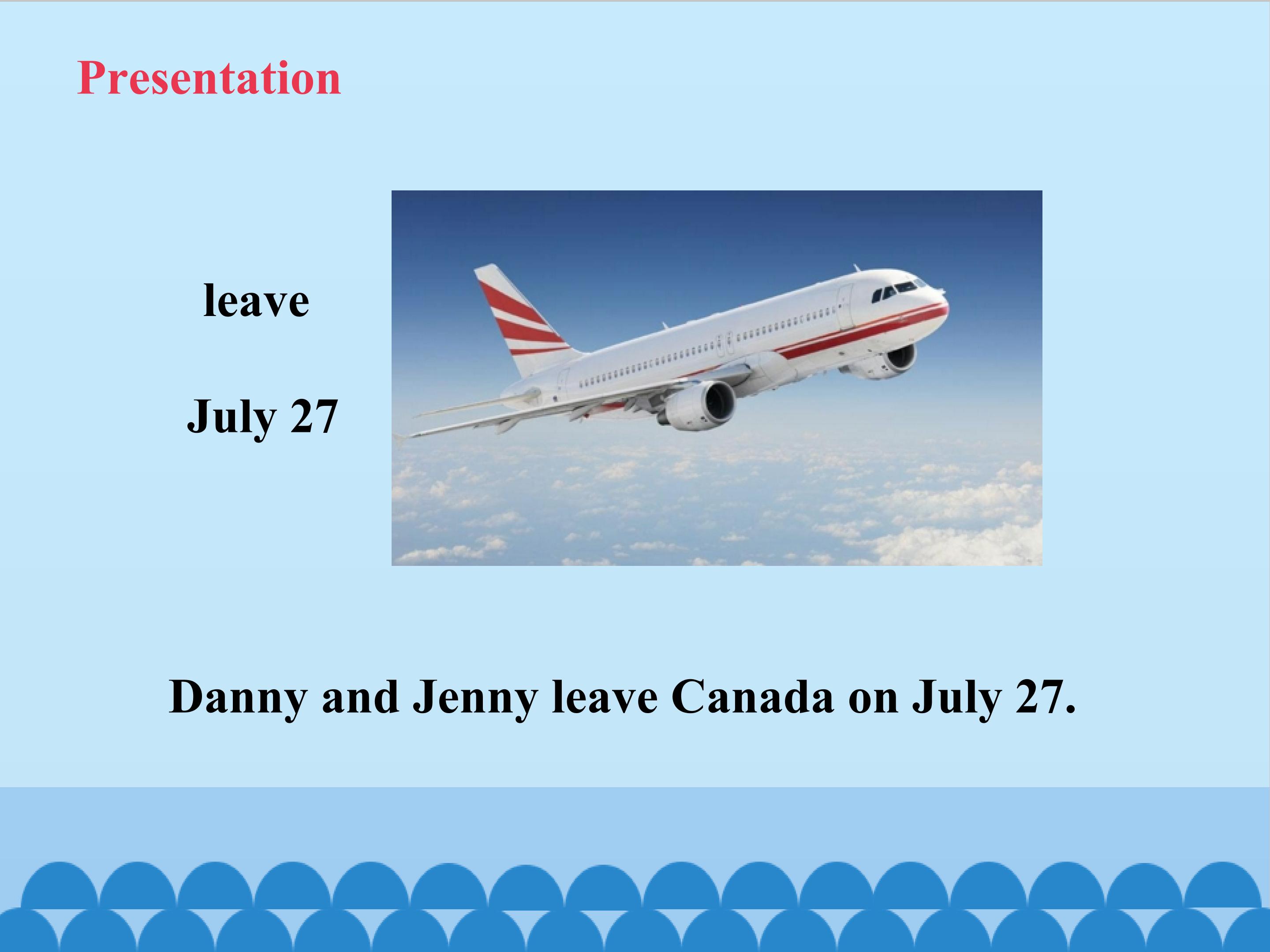 Presentation

leave

July 27

Danny and Jenny leave Canada on July 27.